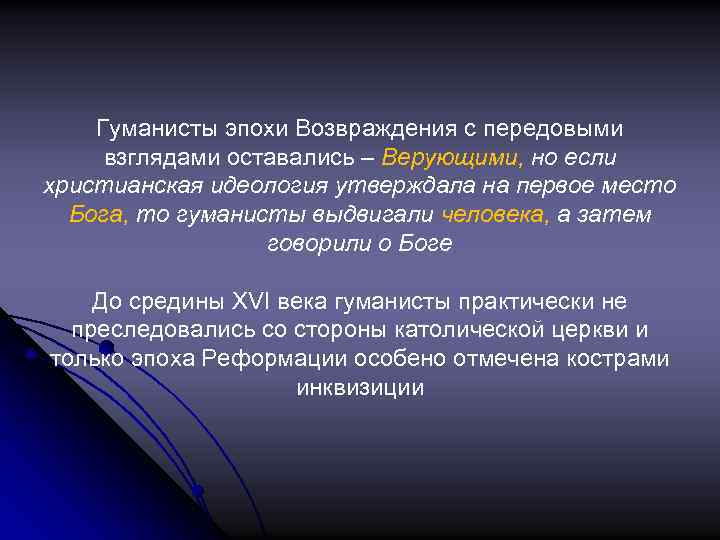 Гуманисты эпохи Возвраждения с передовыми взглядами оставались – Верующими, но если христианская идеология утверждала на первое место Бога, то гуманисты выдвигали человека, а затем говорили о Боге

До средины XVI века гуманисты практически не преследовались со стороны католической церкви и только эпоха Реформации особено отмечена кострами инквизиции